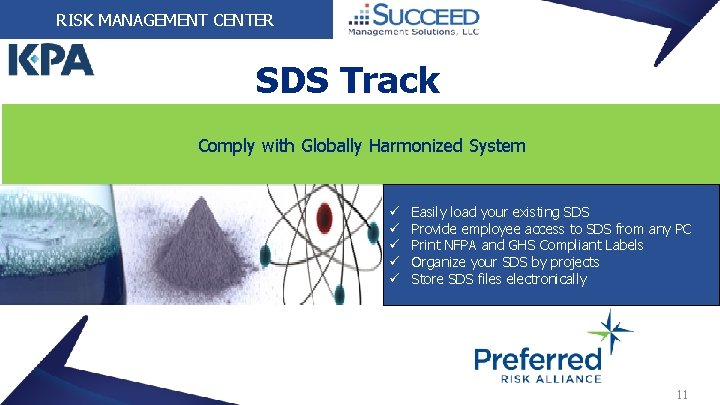 RISK MANAGEMENT CENTER

SUCCEED
Management Solutions, LLC

KPA

SDS Track

Comply with Globally Harmonized System

✓ Easily load your existing SDS
✓ Provide employee access to SDS from any PC
✓ Print NFPA and GHS Compliant Labels
✓ Organize your SDS by projects
✓ Store SDS files electronically

Preferred
RISK ALLIANCE

11